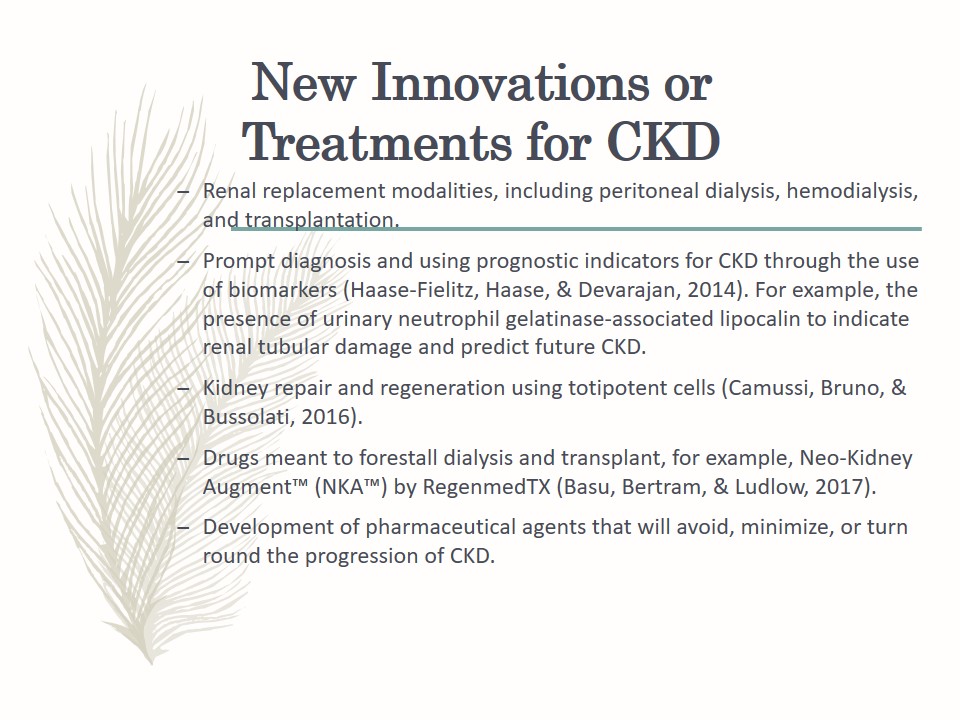 New Innovations or Treatments for CKD

– Renal replacement modalities, including peritoneal dialysis, hemodialysis, and transplantation.

– Prompt diagnosis and using prognostic indicators for CKD through the use of biomarkers (Haase-Fielitz, Haase, & Devarajan, 2014). For example, the presence of urinary neutrophil gelatinase-associated lipocalin to indicate renal tubular damage and predict future CKD.

– Kidney repair and regeneration using totipotent cells (Camussi, Bruno, & Bussolati, 2016).

– Drugs meant to forestall dialysis and transplant, for example, Neo-Kidney Augment™ (NKA™) by RegenmedTX (Basu, Bertram, & Ludlow, 2017).

– Development of pharmaceutical agents that will avoid, minimize, or turn round the progression of CKD.